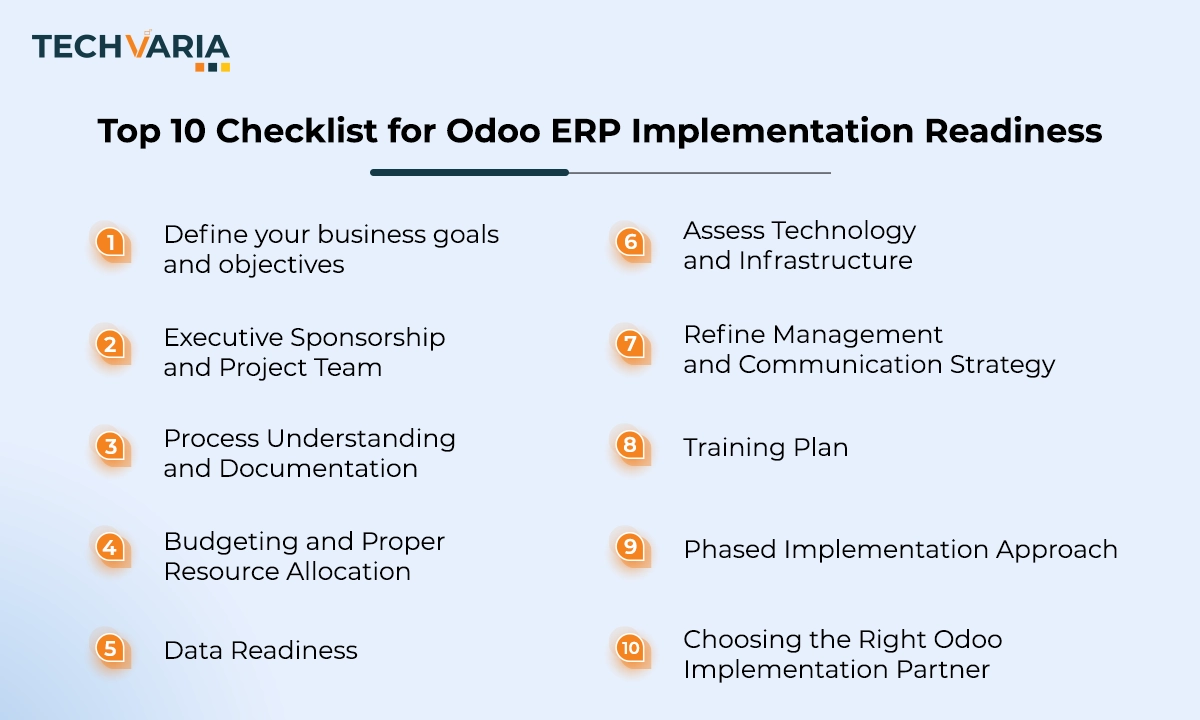 TECHVARIA

Top 10 Checklist for Odoo ERP Implementation Readiness

1 Define your business goals and objectives

2 Executive Sponsorship and Project Team

3 Process Understanding and Documentation

4 Budgeting and Proper Resource Allocation

5 Data Readiness

6 Assess Technology and Infrastructure

7 Refine Management and Communication Strategy

8 Training Plan

9 Phased Implementation Approach

10 Choosing the Right Odoo Implementation Partner